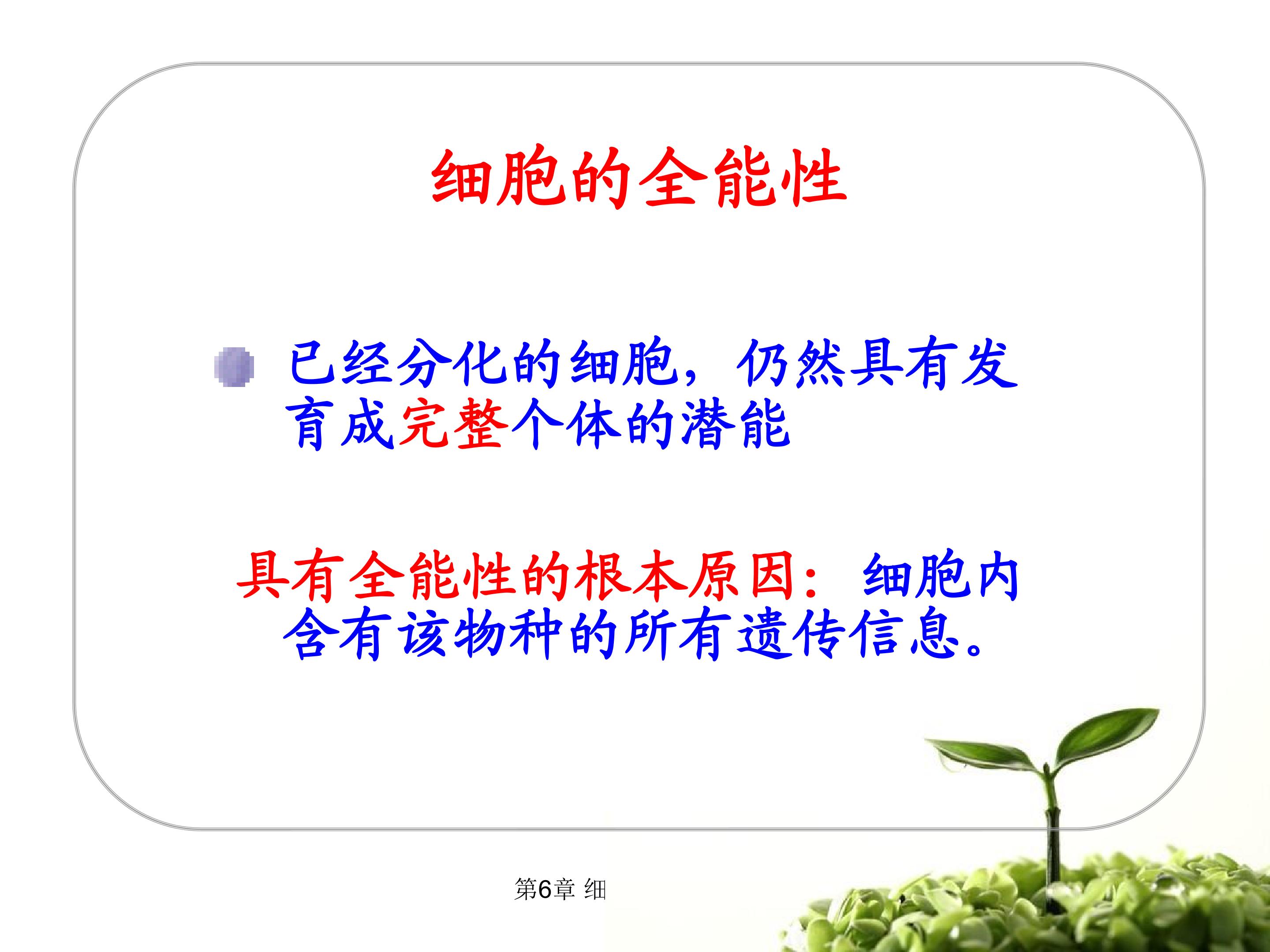 细胞的全能性

已经分化的细胞，仍然具有发育成完整个体的潜能

具有全能性的根本原因：细胞内含有该物种的所有遗传信息。

第6章 细